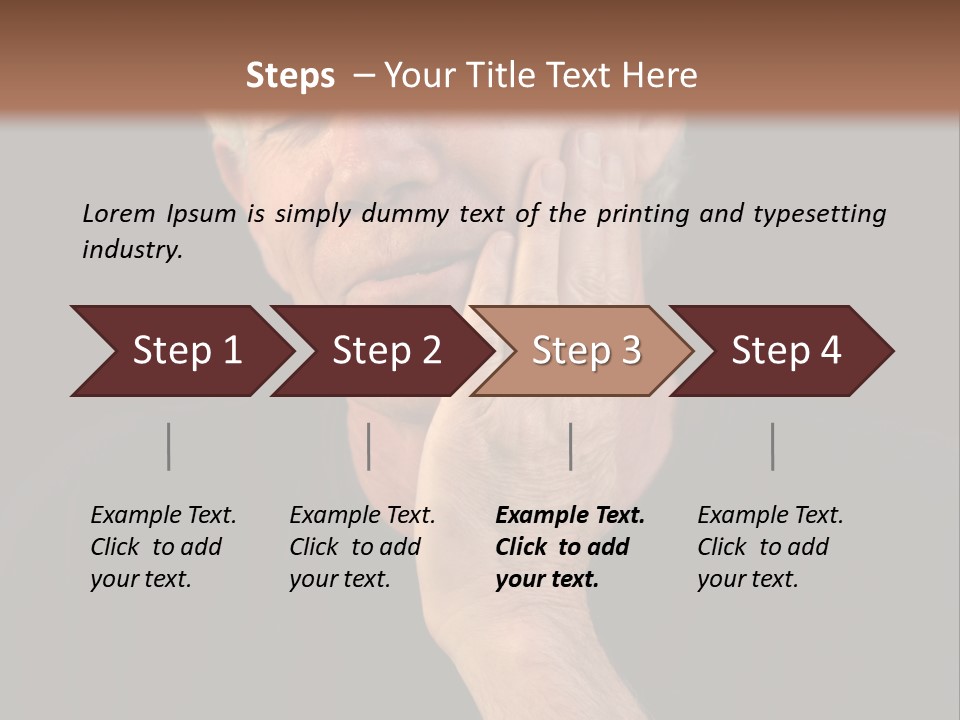 Steps – Your Title Text Here

Lorem Ipsum is simply dummy text of the printing and typesetting industry.

Step 1

Step 2

Step 3

Step 4

Example Text. Click to add your text.

Example Text. Click to add your text.

Example Text. Click to add your text.

Example Text. Click to add your text.